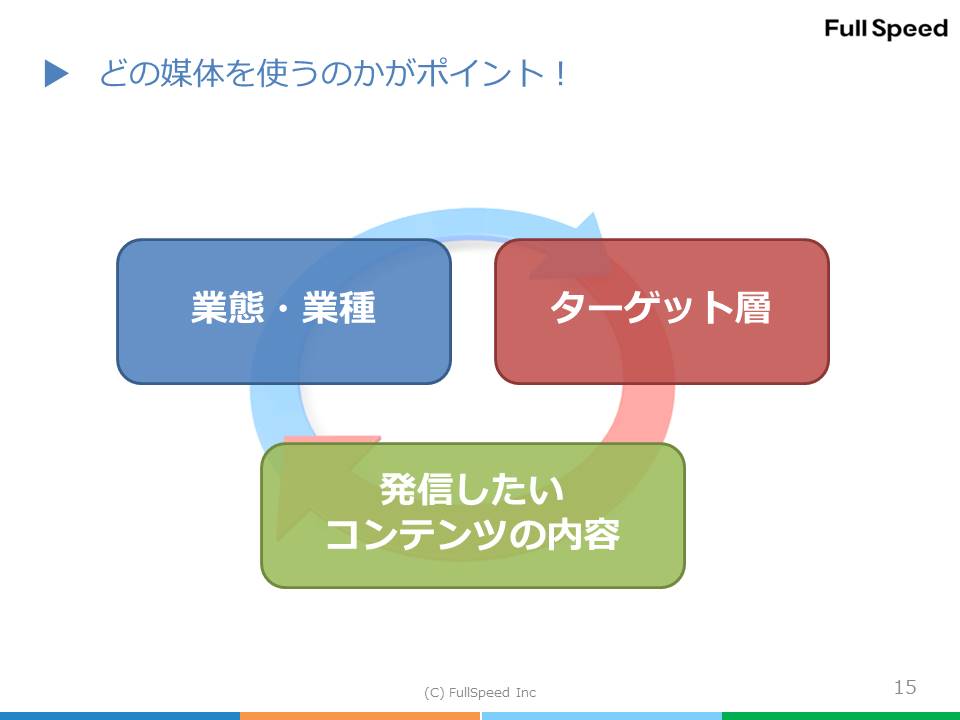 Full Speed

▶ どの媒体を使うのかがポイント！

業態・業種

ターゲット層

発信したい
コンテンツの内容

(C) FullSpeed Inc

15